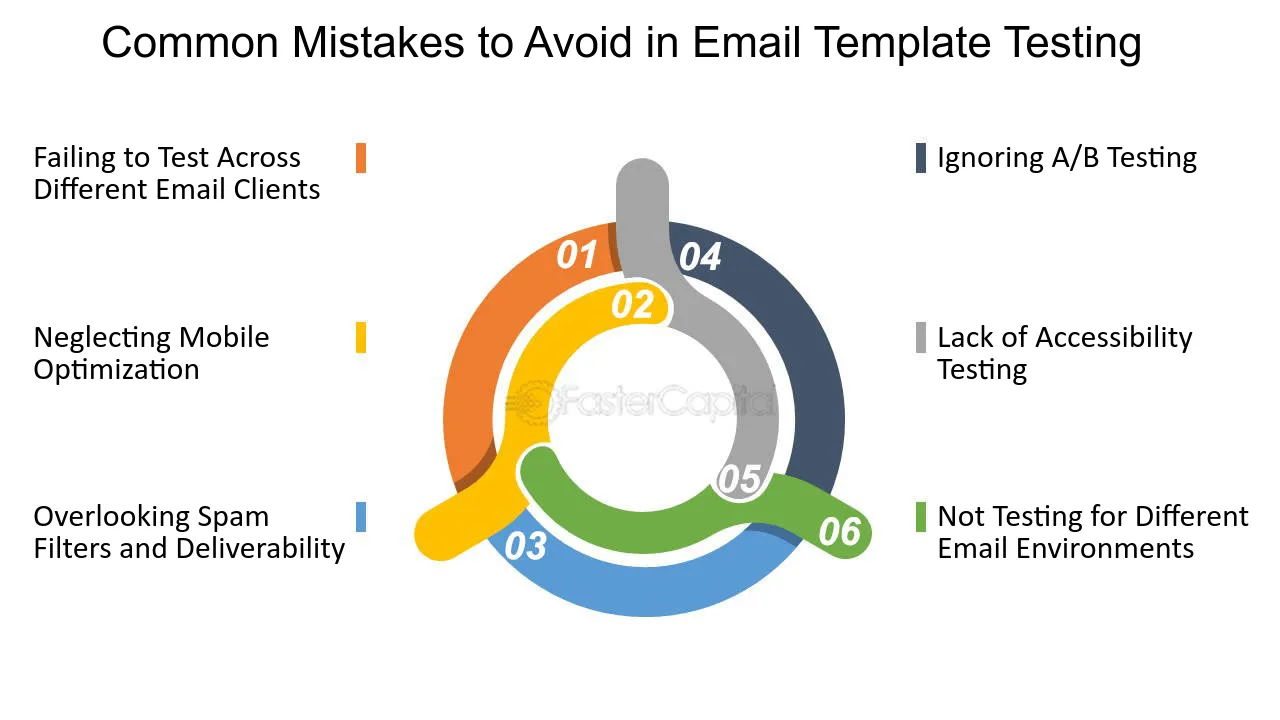 Common Mistakes to Avoid in Email Template Testing

Failing to Test Across Different Email Clients

Neglecting Mobile Optimization

Overlooking Spam Filters and Deliverability

01

02

03

04

05

06

FasterCapital

Ignoring A/B Testing

Lack of Accessibility Testing

Not Testing for Different Email Environments